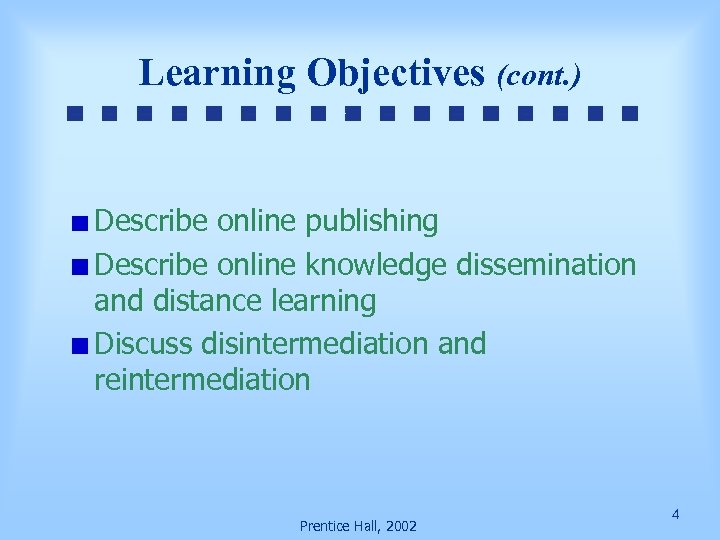 Learning Objectives (cont.)

Describe online publishing

Describe online knowledge dissemination and distance learning

Discuss disintermediation and reintermediation

Prentice Hall, 2002

4